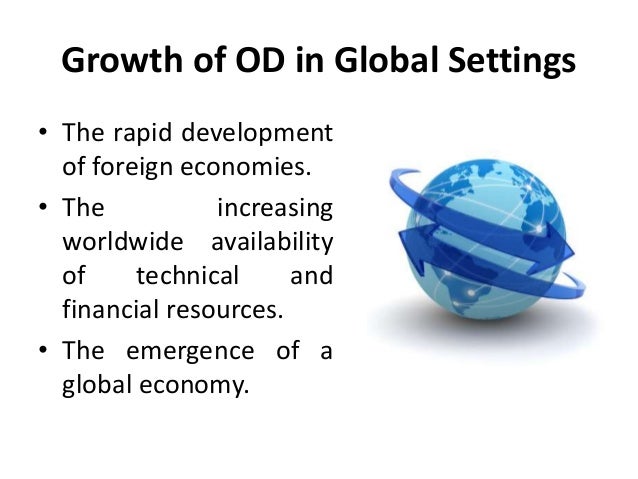 Growth of OD in Global Settings

• The rapid development of foreign economies.
• The increasing worldwide availability of technical and financial resources.
• The emergence of a global economy.